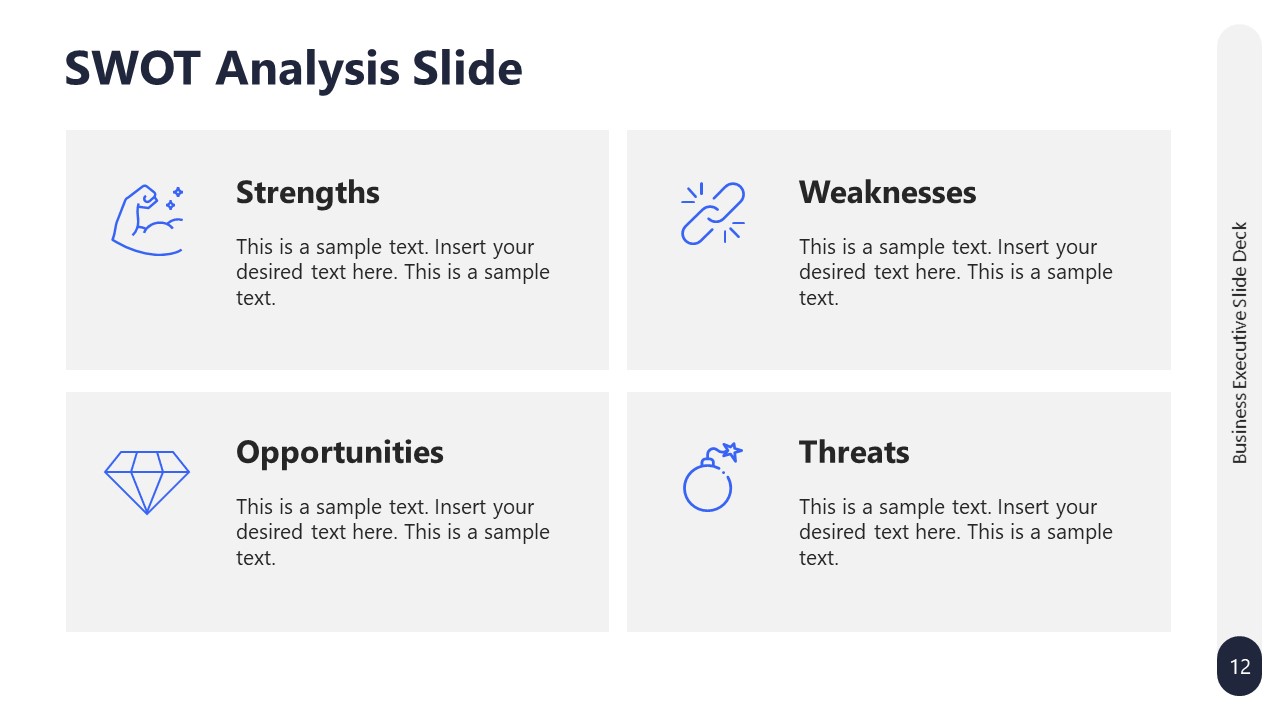 SWOT Analysis Slide

Strengths

This is a sample text. Insert your desired text here. This is a sample text.

Weaknesses

This is a sample text. Insert your desired text here. This is a sample text.

Opportunities

This is a sample text. Insert your desired text here. This is a sample text.

Threats

This is a sample text. Insert your desired text here. This is a sample text.

Business Executive Slide Deck

12